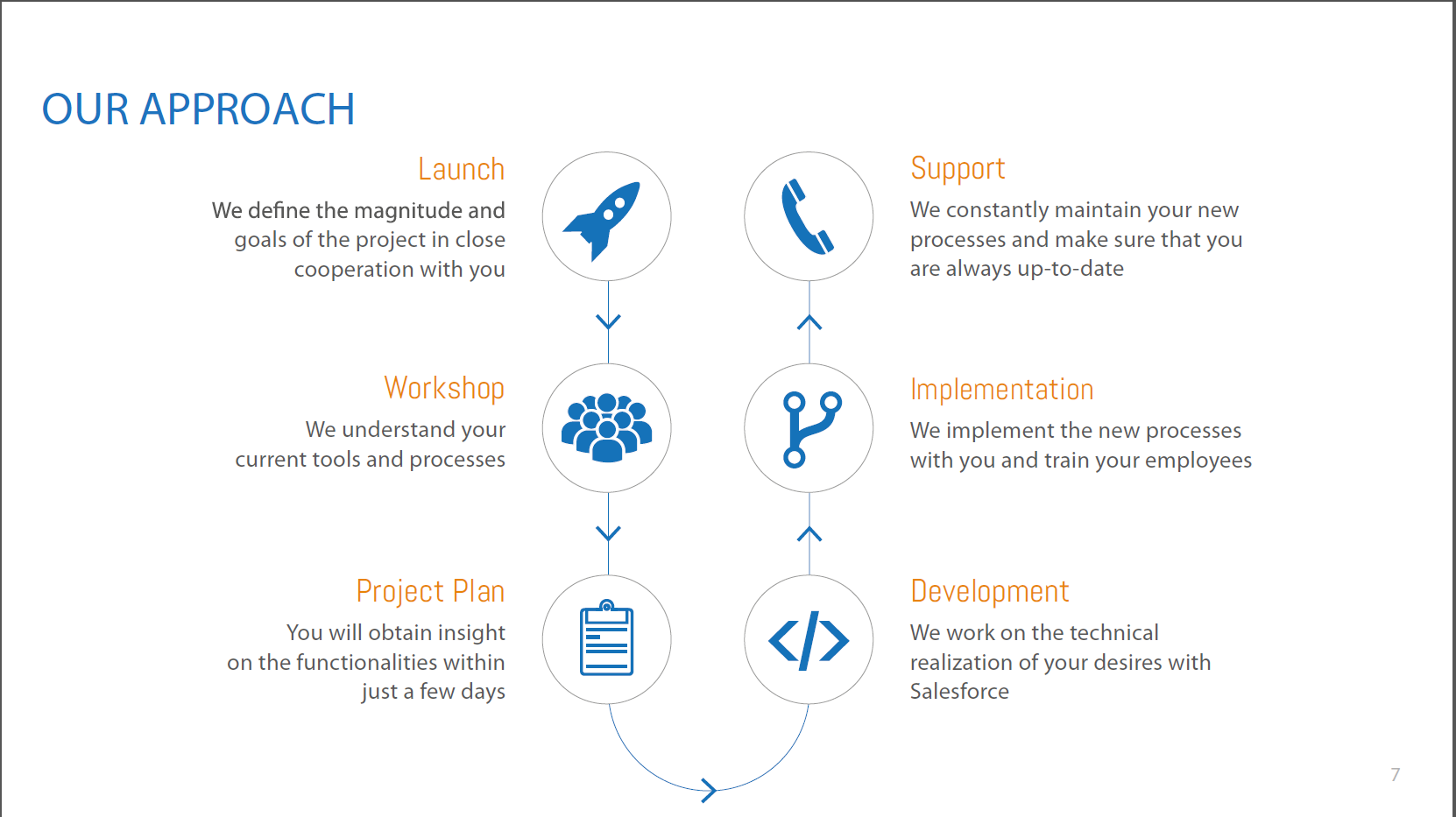 OUR APPROACH

Launch
We define the magnitude and goals of the project in close cooperation with you

Workshop
We understand your current tools and processes

Project Plan
You will obtain insight on the functionalities within just a few days

Support
We constantly maintain your new processes and make sure that you are always up-to-date

Implementation
We implement the new processes with you and train your employees

Development
We work on the technical realization of your desires with Salesforce

7